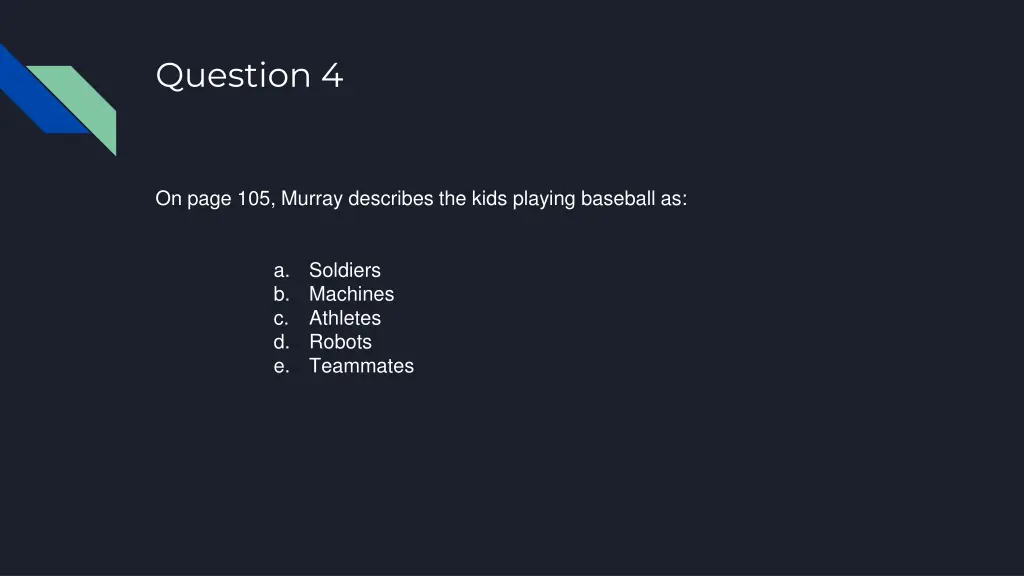 Question 4

On page 105, Murray describes the kids playing baseball as:

a. Soldiers
b. Machines
c. Athletes
d. Robots
e. Teammates